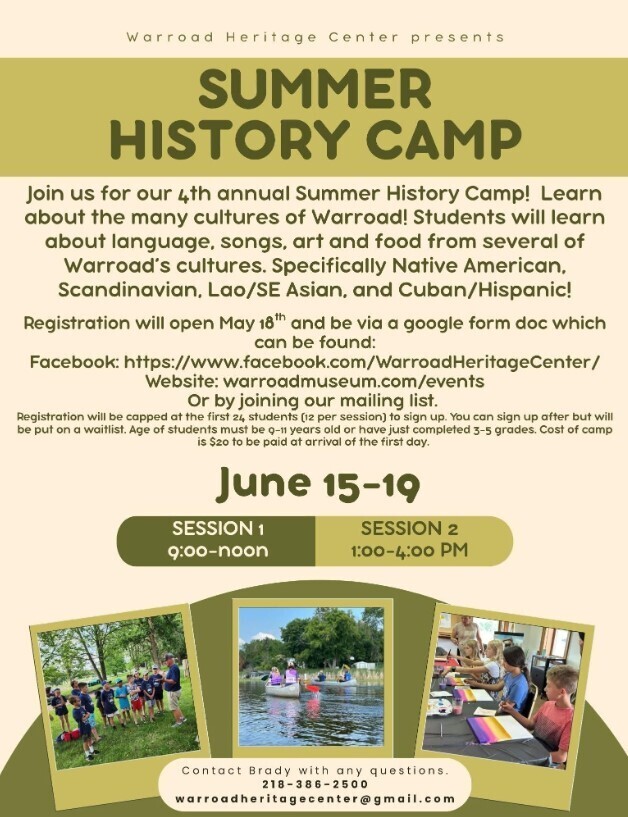 Warroad Heritage Center presents

SUMMER HISTORY CAMP

Join us for our 4th annual Summer History Camp! Learn about the many cultures of Warroad! Students will learn about language, songs, art and food from several of Warroad's cultures. Specifically Native American, Scandinavian, Lao/SE Asian, and Cuban/Hispanic!

Registration will open May 18$^{th}$ and be via a google form doc which can be found:
Facebook: https://www.facebook.com/WarroadHeritageCenter/
Website: warroadmuseum.com/events
Or by joining our mailing list.

Registration will be capped at the first 24 students (12 per session) to sign up. You can sign up after but will be put on a waitlist. Age of students must be 9-11 years old or have just completed 3-5 grades. Cost of camp is $20 to be paid at arrival of the first day.

June 15-19

SESSION 1
9:00-noon

SESSION 2
1:00-4:00 PM

Contact Brady with any questions.
218-386-2500
warroadheritagecenter@gmail.com